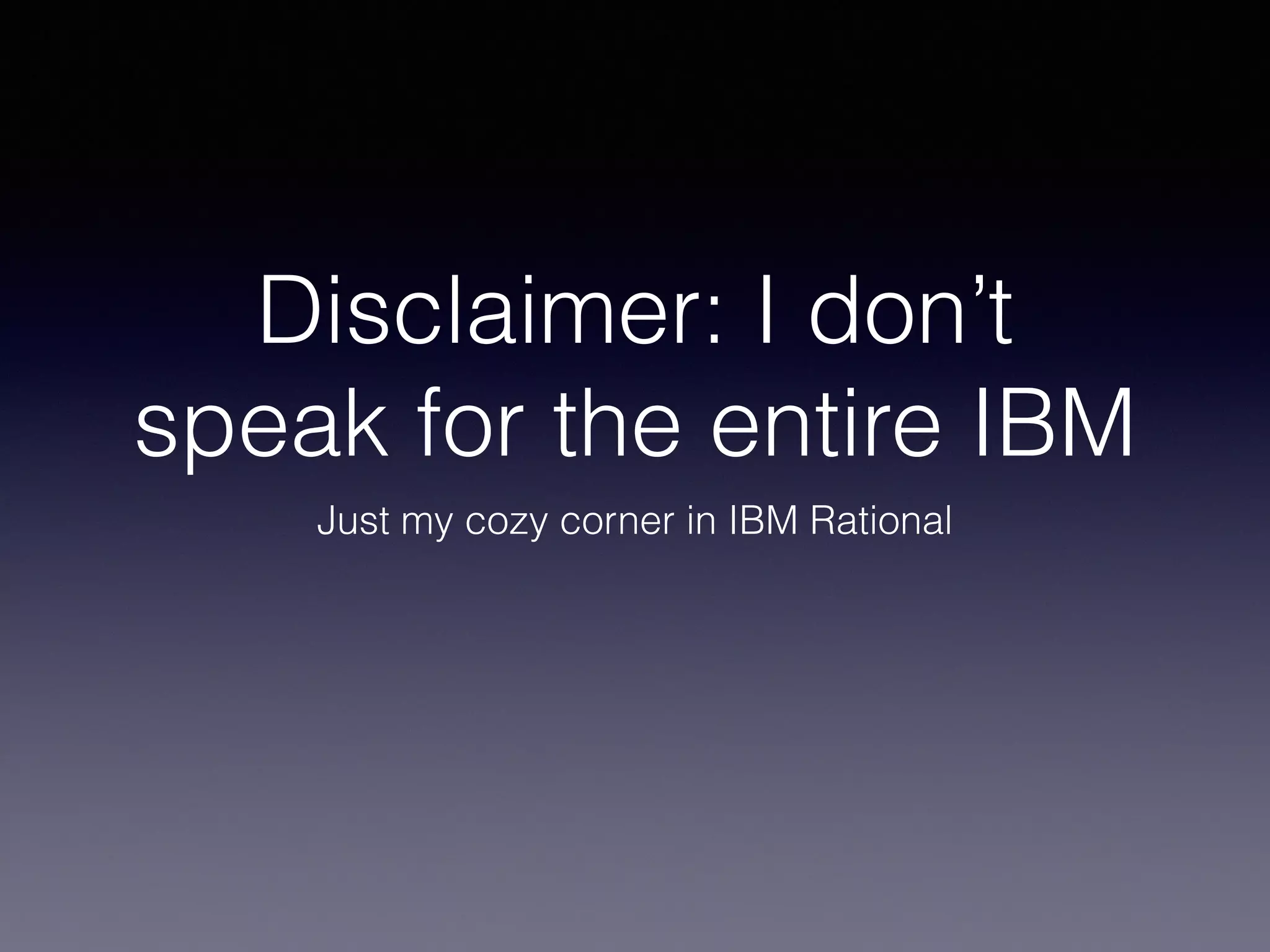 Disclaimer: I don’t speak for the entire IBM

Just my cozy corner in IBM Rational